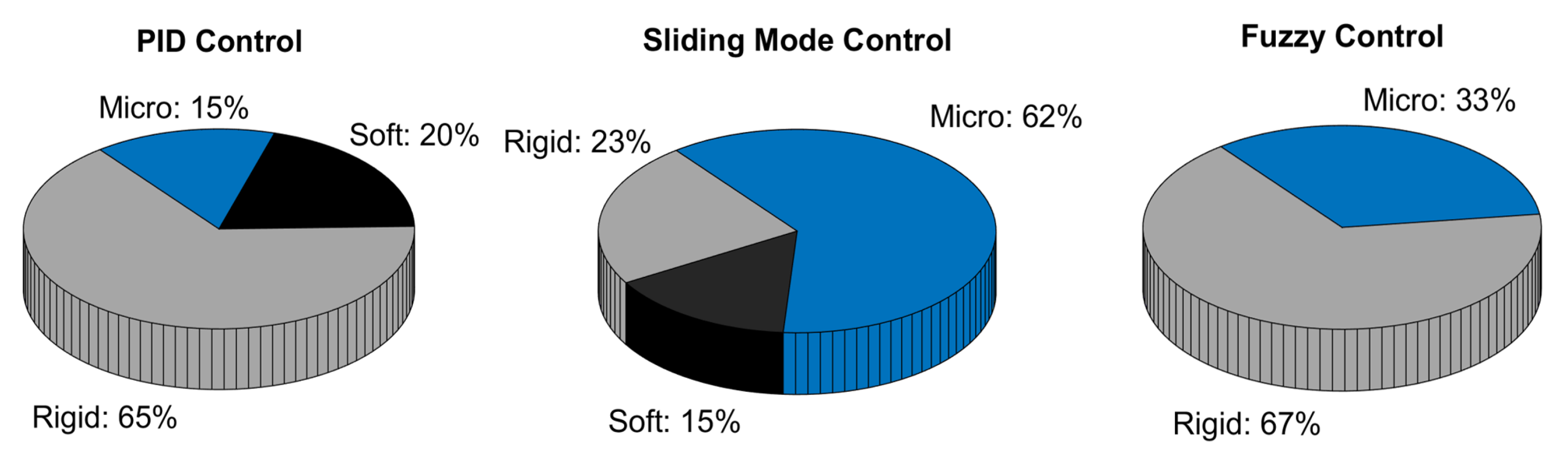 PID Control

Micro: 15%

Soft: 20%

Rigid: 65%

Sliding Mode Control

Rigid: 23%

Micro: 62%

Soft: 15%

Fuzzy Control

Micro: 33%

Rigid: 67%